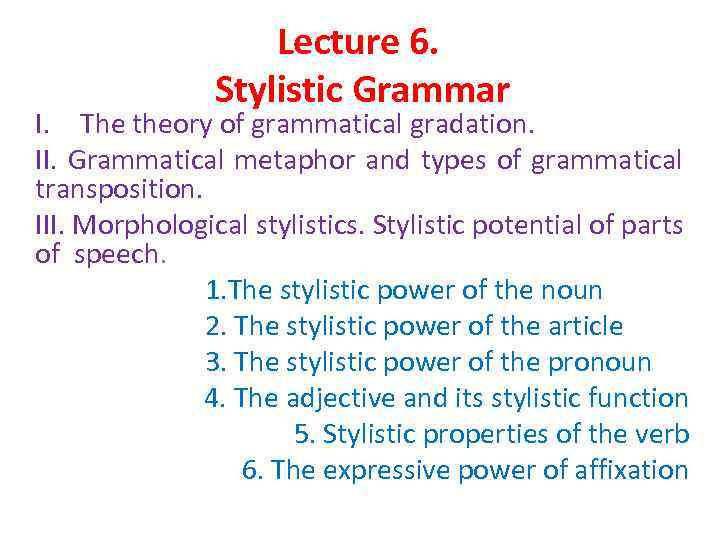 Lecture 6.
Stylistic Grammar

I. The theory of grammatical gradation.

II. Grammatical metaphor and types of grammatical transposition.

III. Morphological stylistics. Stylistic potential of parts of speech.

1.The stylistic power of the noun
2. The stylistic power of the article
3. The stylistic power of the pronoun
4. The adjective and its stylistic function
5. Stylistic properties of the verb
6. The expressive power of affixation